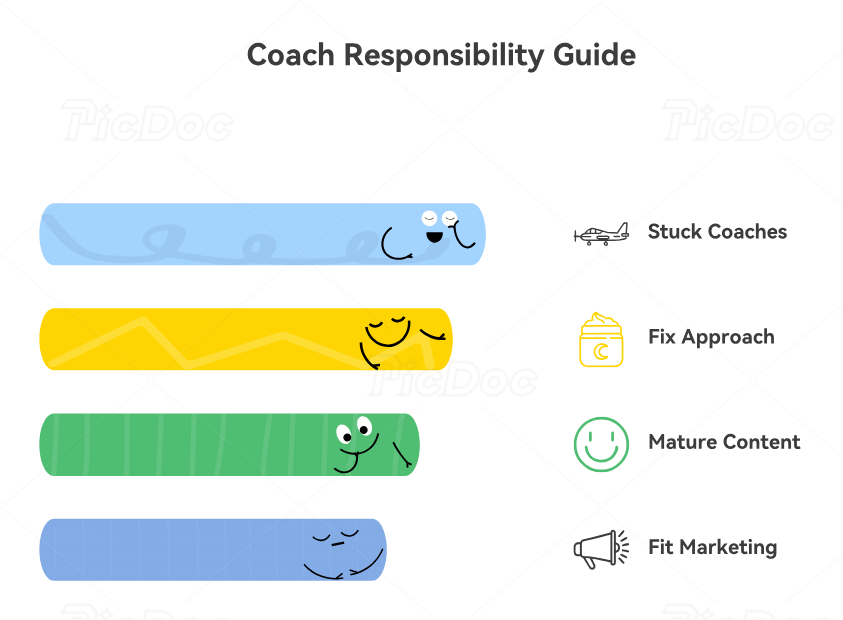 Coach Responsibility Guide

PicDoc PicDoc

Stuck Coaches

Fix Approach

PicDoc

Mature Content

Fit Marketing